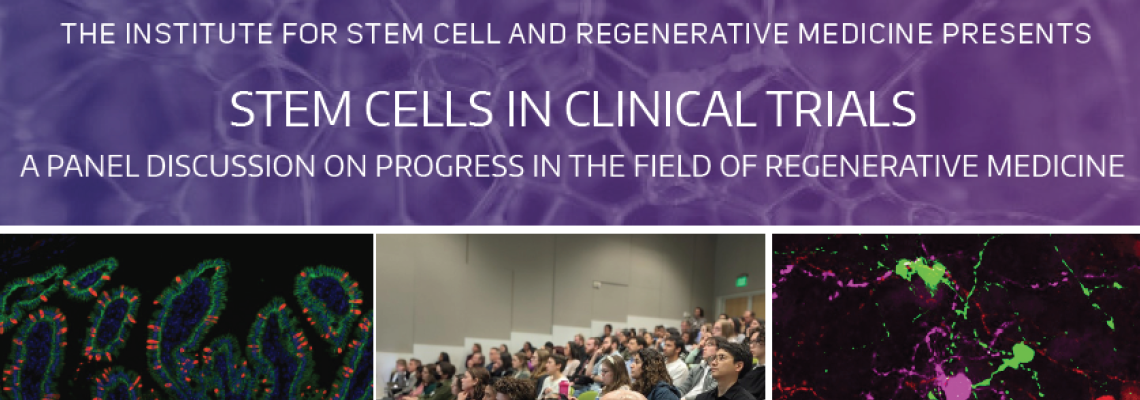 THE INSTITUTE FOR STEM CELL AND REGENERATIVE MEDICINE PRESENTS

STEM CELLS IN CLINICAL TRIALS

A PANEL DISCUSSION ON PROGRESS IN THE FIELD OF REGENERATIVE MEDICINE